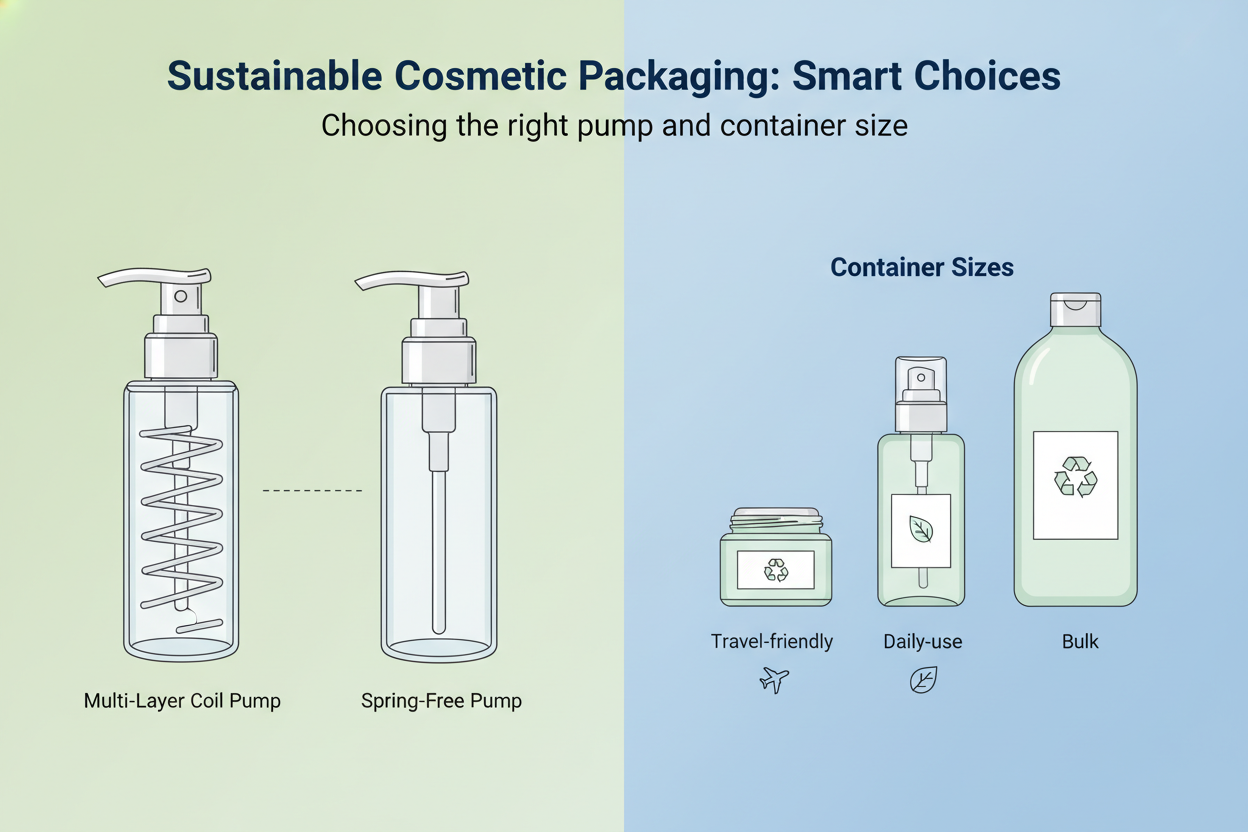 Sustainable Cosmetic Packaging: Smart Choices

Choosing the right pump and container size

Multi-Layer Coil Pump

Spring-Free Pump

Container Sizes

Travel-friendly

Daily-use

Bulk